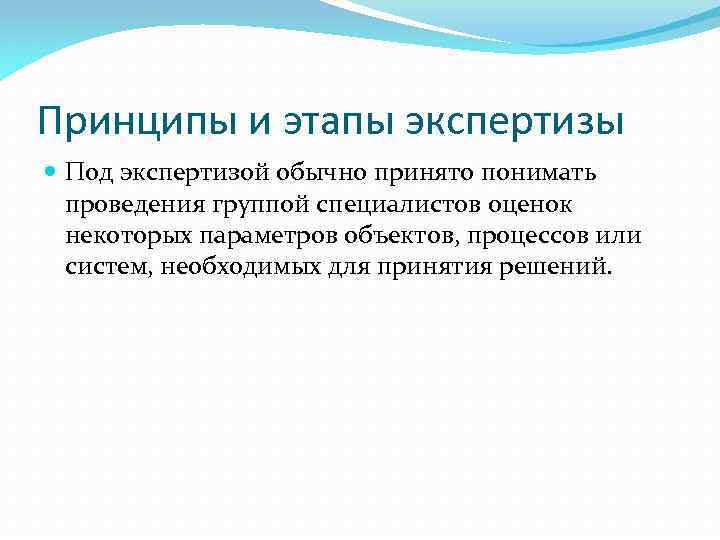 Принципы и этапы экспертизы

Под экспертизой обычно принято понимать проведения группой специалистов оценок некоторых параметров объектов, процессов или систем, необходимых для принятия решений.